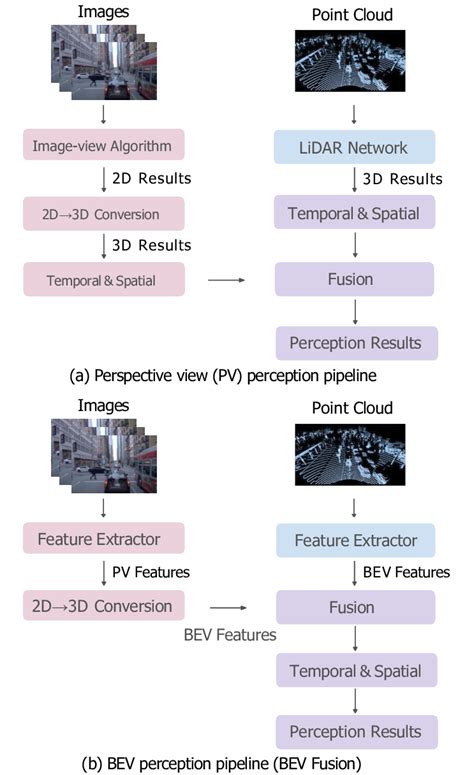 Images

Image-view Algorithm

2D Results

2D→3D Conversion

3D Results

Temporal & Spatial

Point Cloud

LiDAR Network

3D Results

Temporal & Spatial

Fusion

Perception Results

(a) Perspective view (PV) perception pipeline

Images

Feature Extractor

PV Features

2D→3D Conversion

BEV Features

Point Cloud

Feature Extractor

BEV Features

Fusion

Temporal & Spatial

Perception Results

(b) BEV perception pipeline (BEV Fusion)